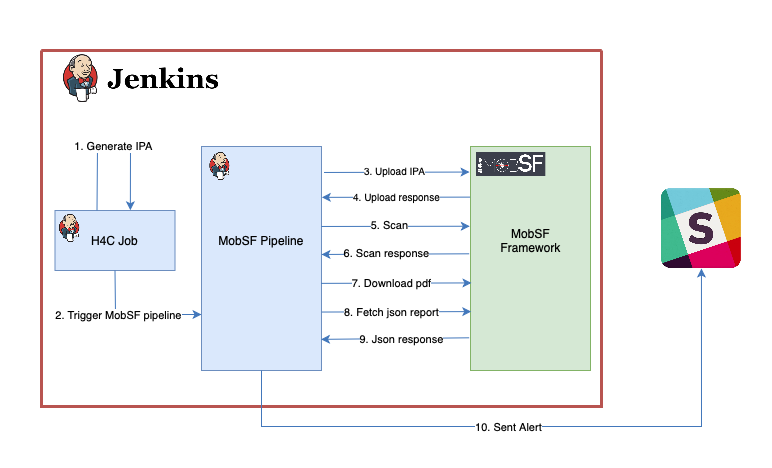 Jenkins

1. Generate IPA

H4C Job

2. Trigger MobSF pipeline

MobSF Pipeline

3. Upload IPA

4. Upload response

5. Scan

6. Scan response

7. Download pdf

8. Fetch json report

9. Json response

MobSF

MobSF Framework

S

10. Sent Alert